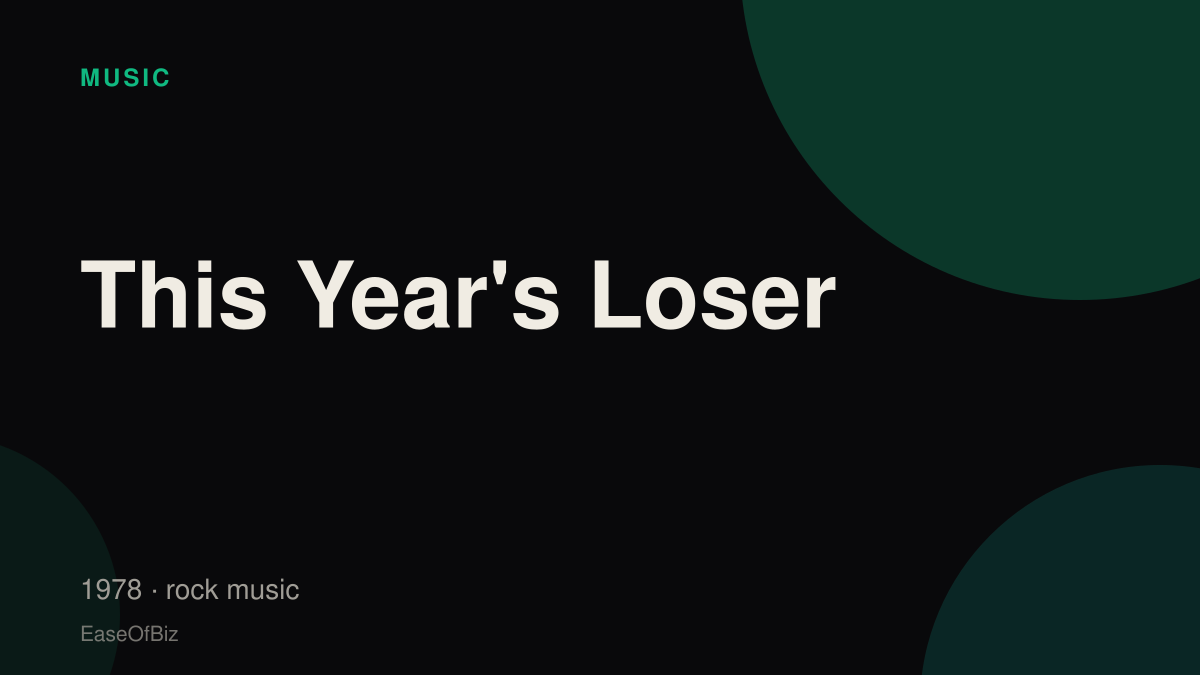 MUSIC

This Year's Loser

1978 · rock music

EaseOfBiz